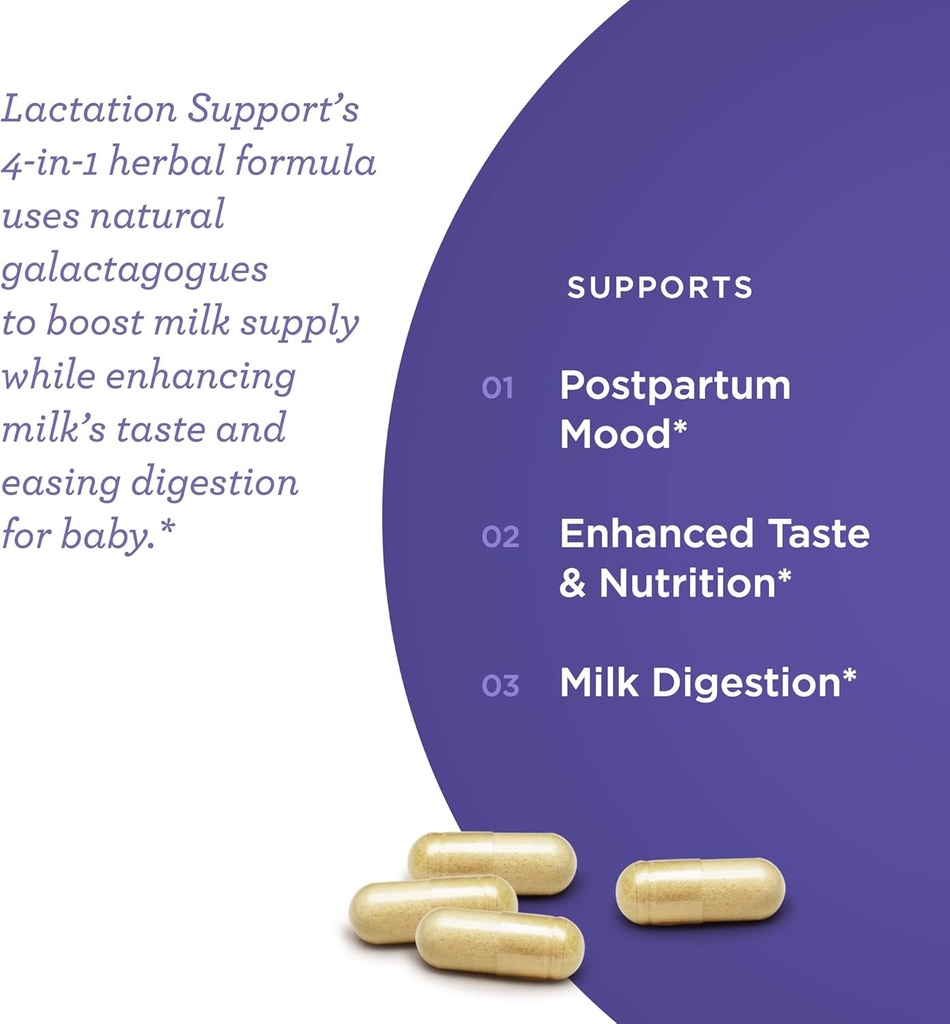 Lactation Support's 4-in-1 herbal formula uses natural galactagogues to boost milk supply while enhancing milk's taste and easing digestion for baby.*

SUPPORTS

01 Postpartum Mood*

02 Enhanced Taste & Nutrition*

03 Milk Digestion*